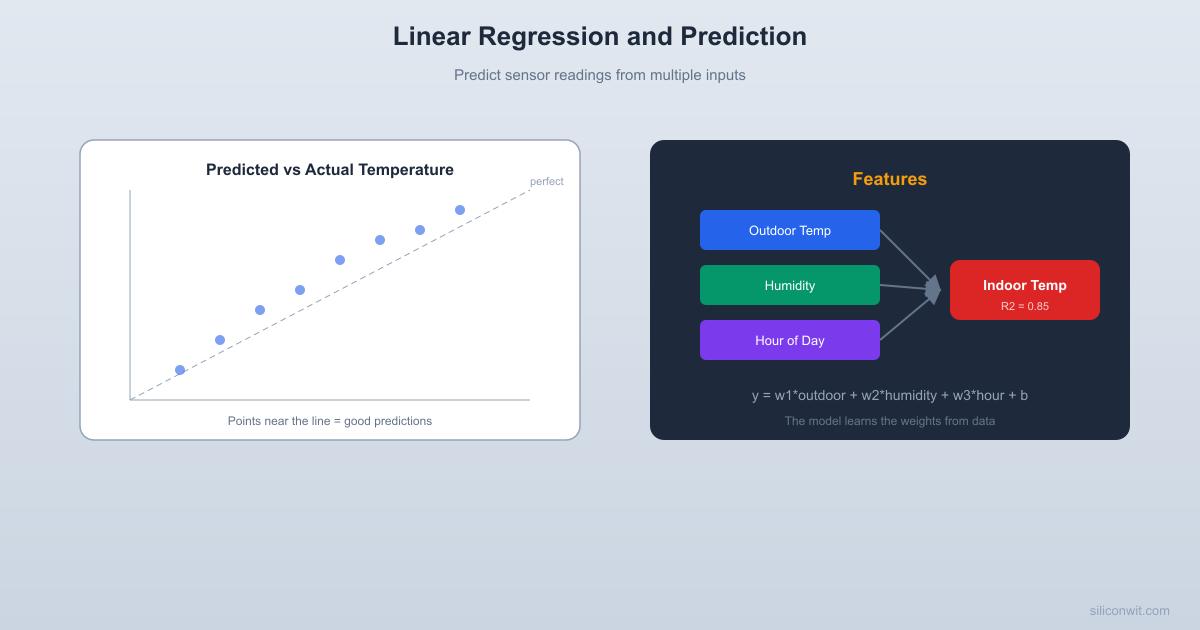 Linear Regression and Prediction

Predict sensor readings from multiple inputs

Predicted vs Actual Temperature

perfect

Points near the line = good predictions

Features

Outdoor Temp

Humidity

Hour of Day

Indoor Temp

R2 = 0.85

y = w1*outdoor + w2*humidity + w3*hour + b

The model learns the weights from data

siliconwit.com